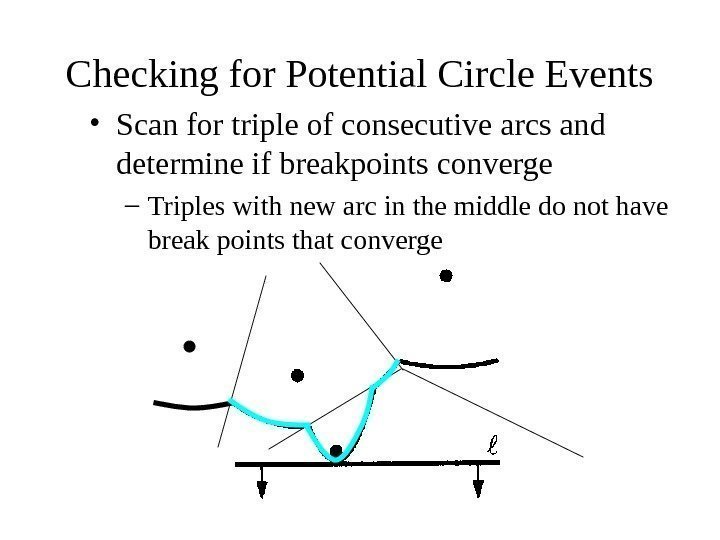 Checking for Potential Circle Events

• Scan for triple of consecutive arcs and determine if breakpoints converge

– Triples with new arc in the middle do not have break points that converge

$\ell$